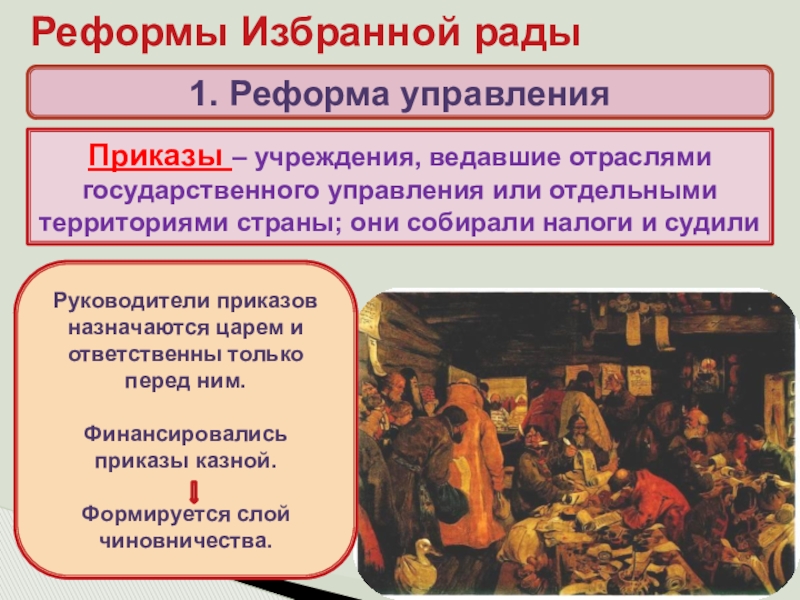 Реформы Избранной рады

1. Реформа управления

Приказы – учреждения, ведавшие отраслями государственного управления или отдельными территориями страны; они собирали налоги и судили

Руководители приказов назначаются царем и ответственны только перед ним.

Финансировались приказы казной.

Формируется слой чиновничества.